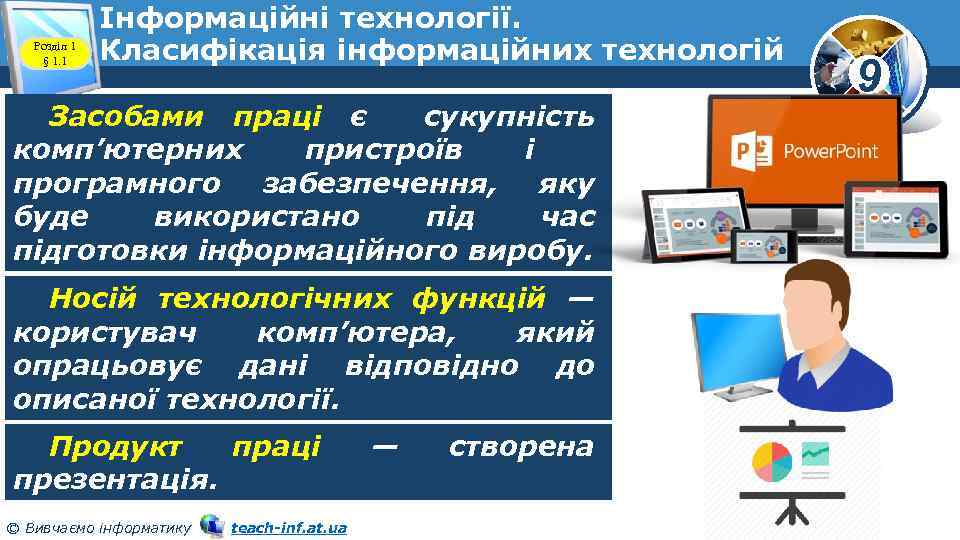 Розділ 1
§ 1.1

Інформаційні технології. Класифікація інформаційних технологій

9

Засобами праці є сукупність комп'ютерних пристроїв і програмного забезпечення, яку буде використано під час підготовки інформаційного виробу.

Носій технологічних функцій — користувач комп'ютера, який опрацьовує дані відповідно до описаної технології.

Продукт праці — створена презентація.

PowerPoint

© Вивчаємо інформатику teach-inf.at.ua